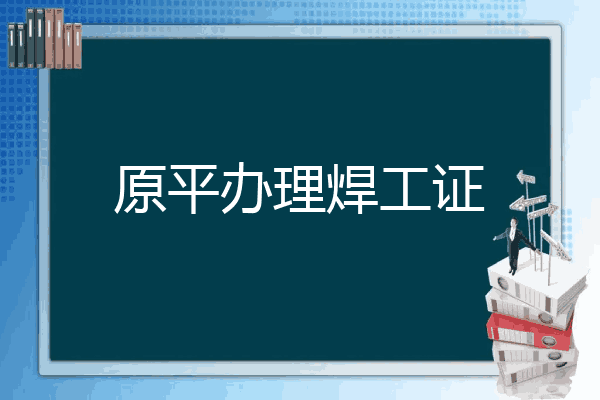 原平办理焊工证